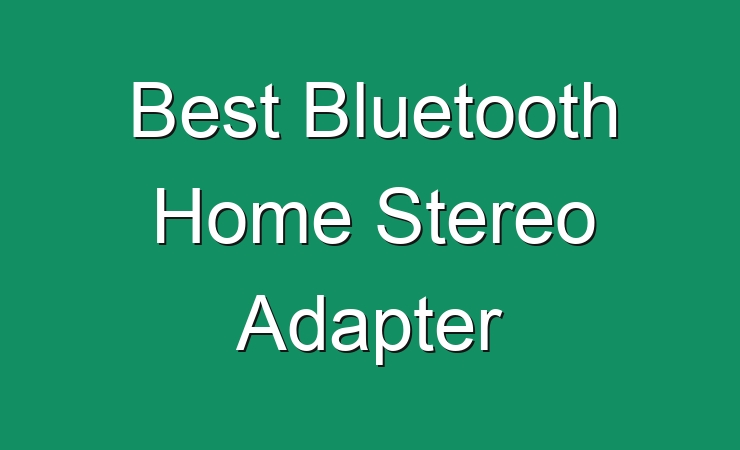 Best Bluetooth Home Stereo Adapter